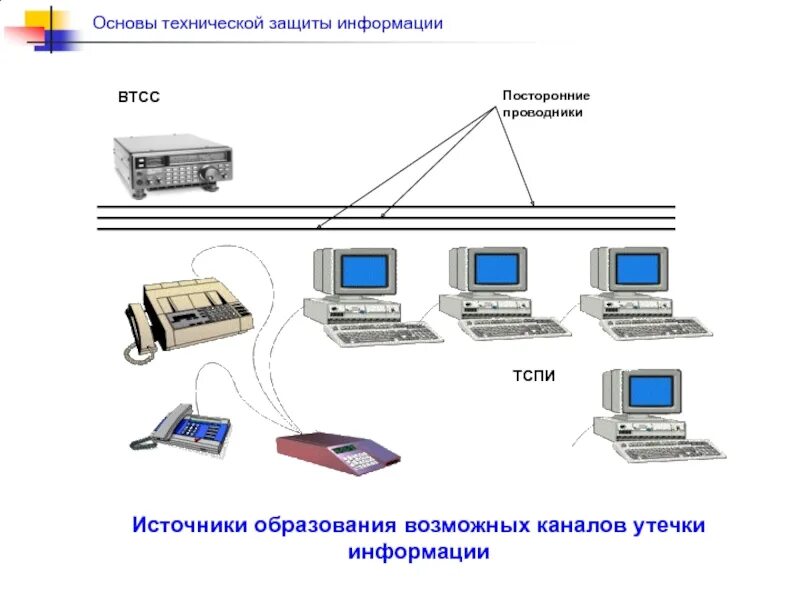 Основы технической защиты информации

ВТСС

Посторонние проводники

ТСПИ

Источники образования возможных каналов утечки информации